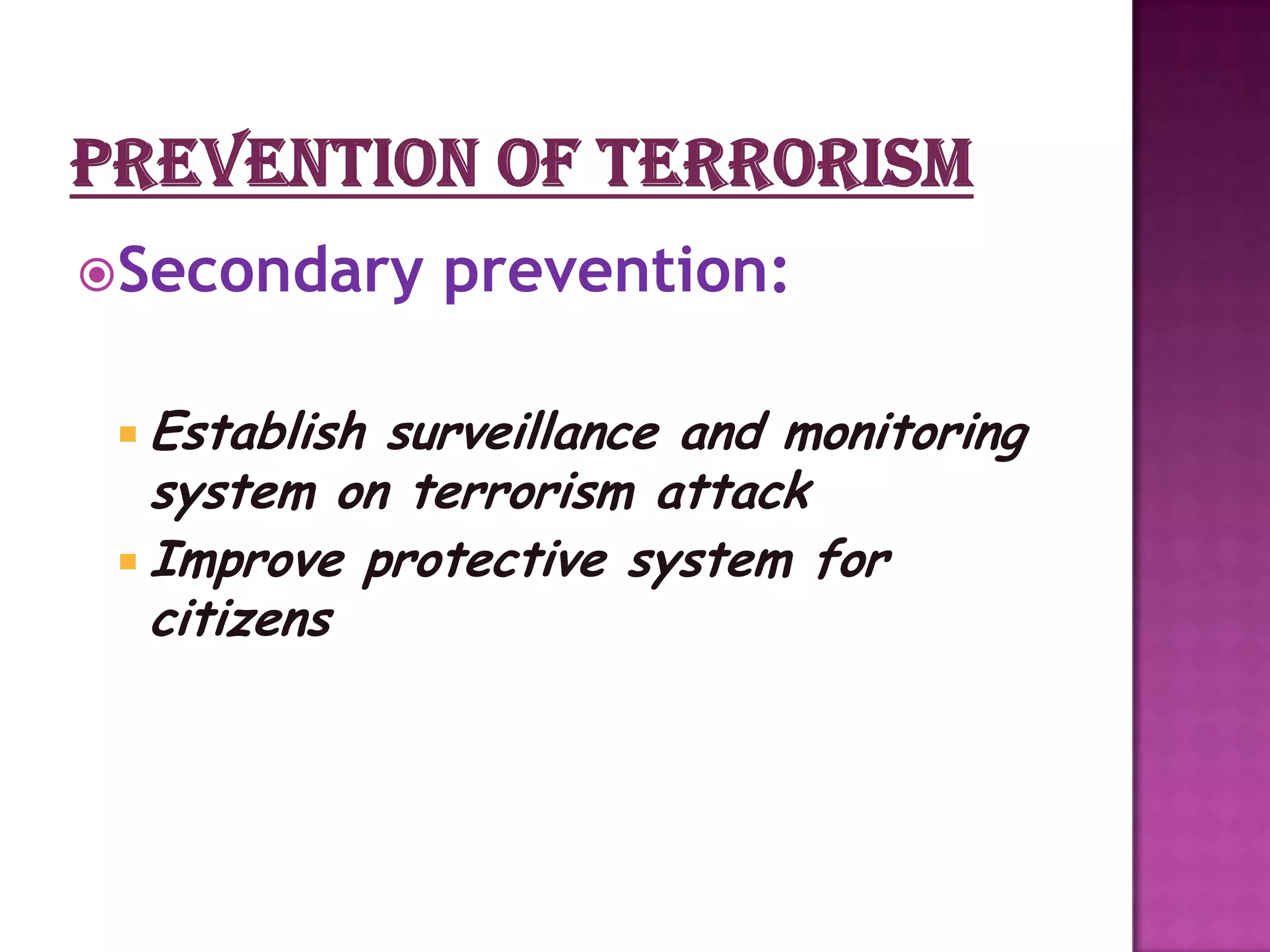 PREVENTION OF TERRORISM

Secondary prevention:

Establish surveillance and monitoring system on terrorism attack

Improve protective system for citizens